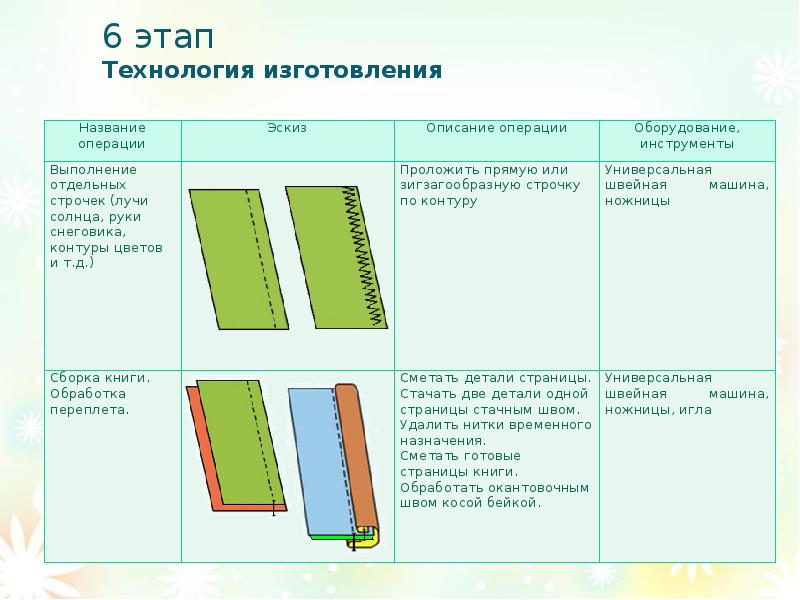 6 этап
Технология изготовления

| Название операции | Эскиз | Описание операции | Оборудование, инструменты |
|---|---|---|---|
| Выполнение отдельных строчек (лучи солнца, руки снеговика, контуры цветов и т.д.) | | Проложить прямую или зигзагообразную строчку по контуру | Универсальная швейная машина, ножницы |
| Сборка книги. Обработка переплета. | | Сметать детали страницы. Стачать две детали одной страницы стачным швом. Удалить нитки временного назначения. Сметать готовые страницы книги. Обработать окантовочным швом косой бейкой. | Универсальная швейная машина, ножницы, игла |